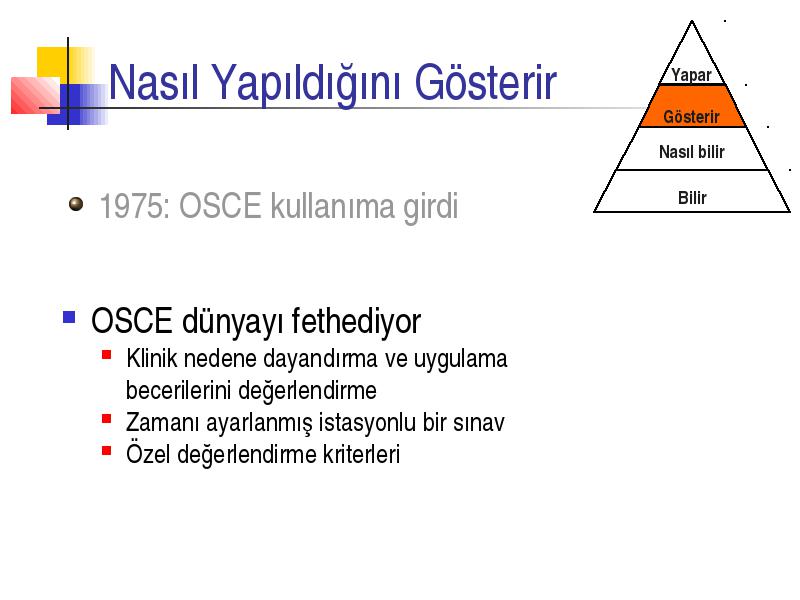 Nasıl Yapıldığını Gösterir

Yapar
Gösterir
Nasıl bilir
Bilir

1975: OSCE kullanıma girdi

OSCE dünyayı fethediyor
Klinik nedene dayandırma ve uygulama becerilerini değerlendirme
Zamanı ayarlanmış istasyonlu bir sınav
Özel değerlendirme kriterleri